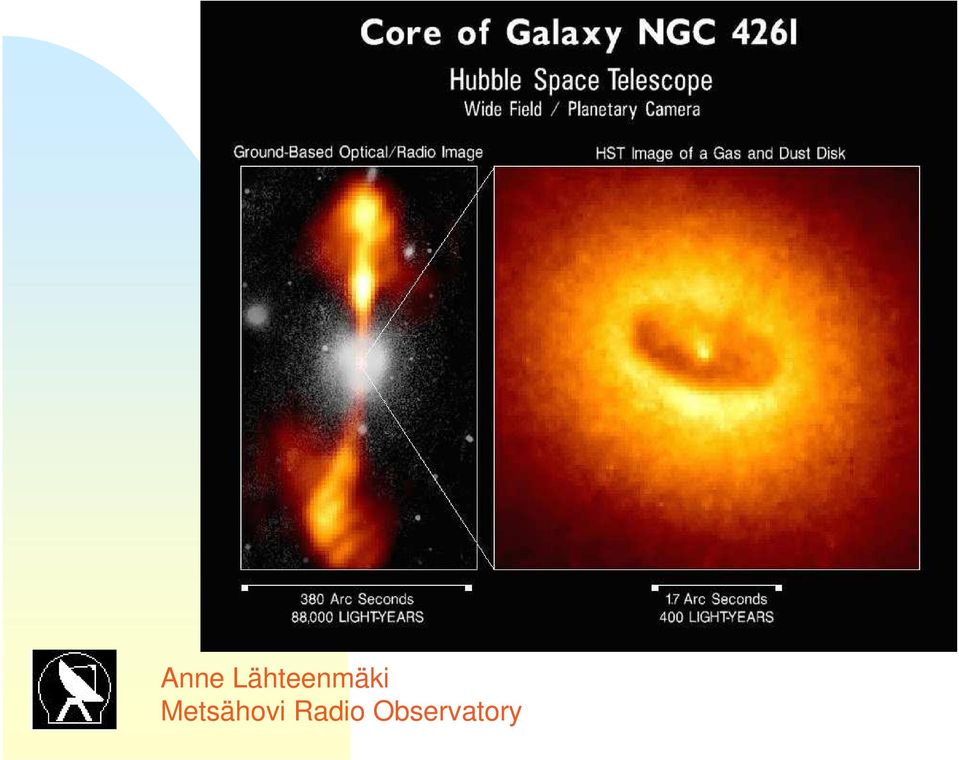 Core of Galaxy NGC 4261
Hubble Space Telescope
Wide Field / Planetary Camera

Ground-Based Optical/Radio Image

HST Image of a Gas and Dust Disk

380 Arc Seconds
88,000 LIGHT-YEARS

1.7 Arc Seconds
400 LIGHT-YEARS

Anne Lähteenmäki
Metsähovi Radio Observatory